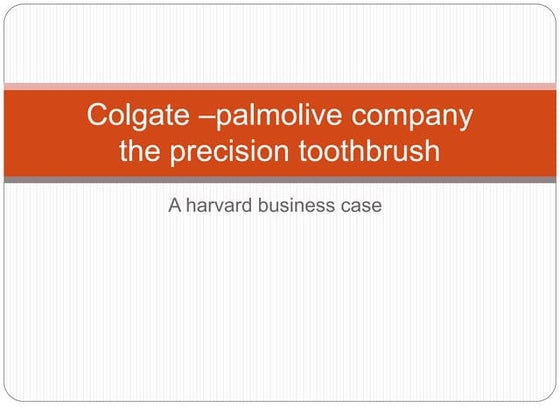 Colgate –palmolive company the precision toothbrush

A harvard business case